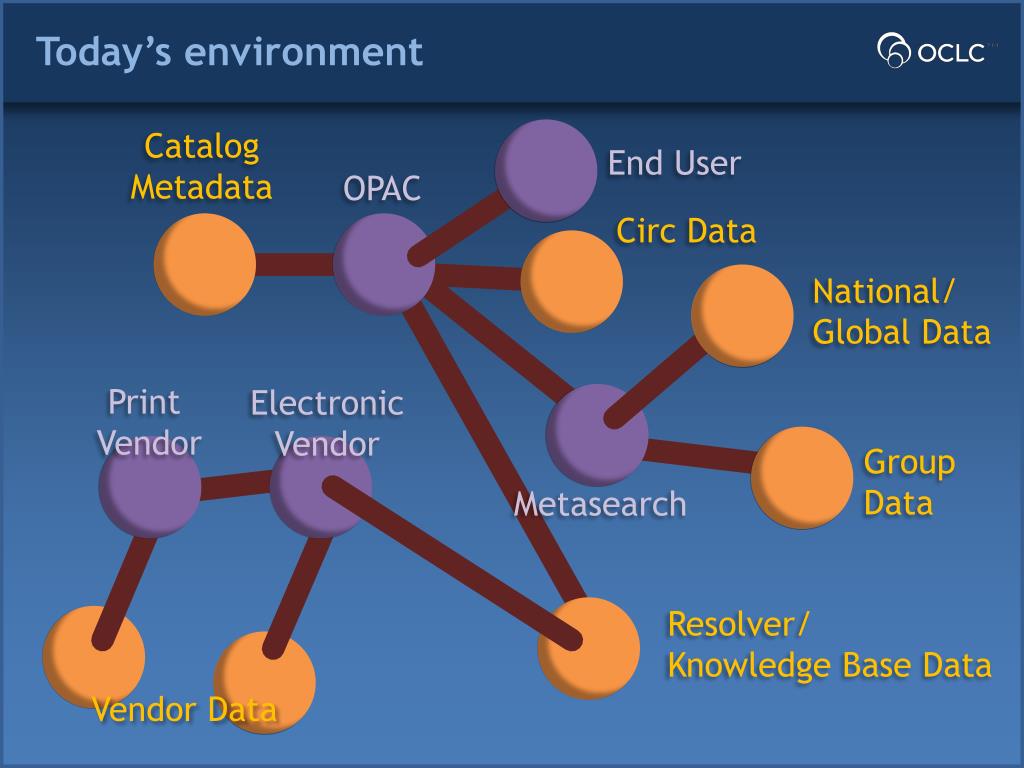 Today's environment

OCLC

Catalog Metadata

OPAC

End User

Circ Data

National/ Global Data

Print Vendor

Electronic Vendor

Metasearch

Group Data

Resolver/ Knowledge Base Data

Vendor Data